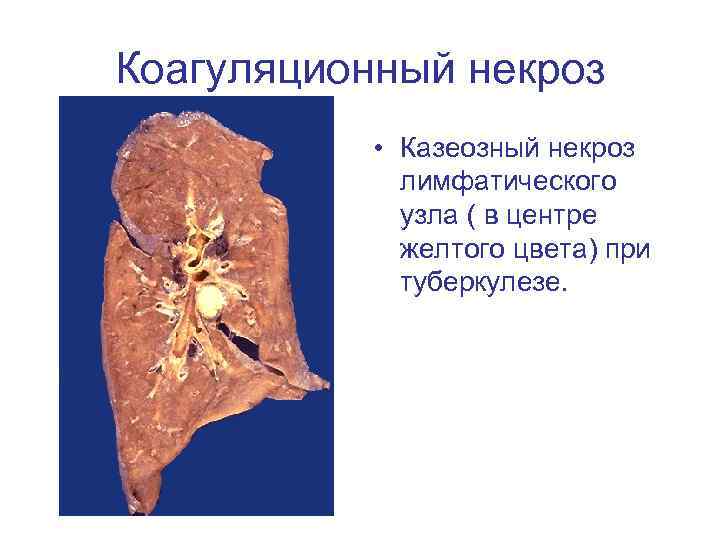 Коагуляционный некроз

• Казеозный некроз лимфатического узла ( в центре желтого цвета) при туберкулезе.